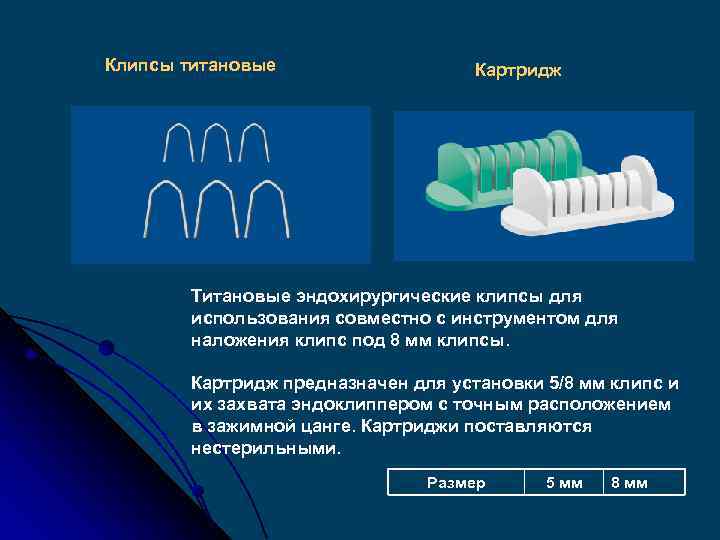 Клипсы титановые

Картридж

Титановые эндохирургические клипсы для использования совместно с инструментом для наложения клипс под 8 мм клипсы.

Картридж предназначен для установки 5/8 мм клипс и их захвата эндоклиппером с точным расположением в зажимной цанге. Картриджи поставляются нестерильными.

| Размер | 5 мм | 8 мм |
|---|---|---|